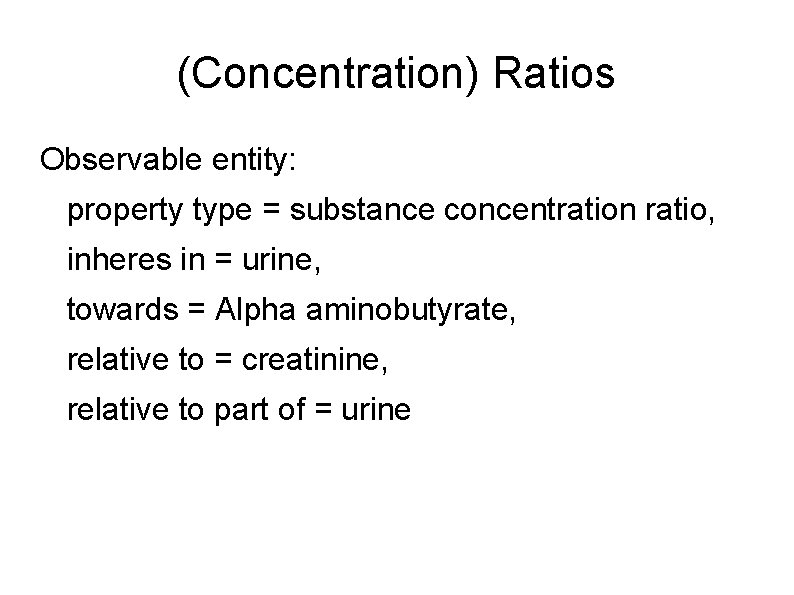 (Concentration) Ratios

Observable entity:

property type = substance concentration ratio,

inheres in = urine,

towards = Alpha aminobutyrate,

relative to = creatinine,

relative to part of = urine